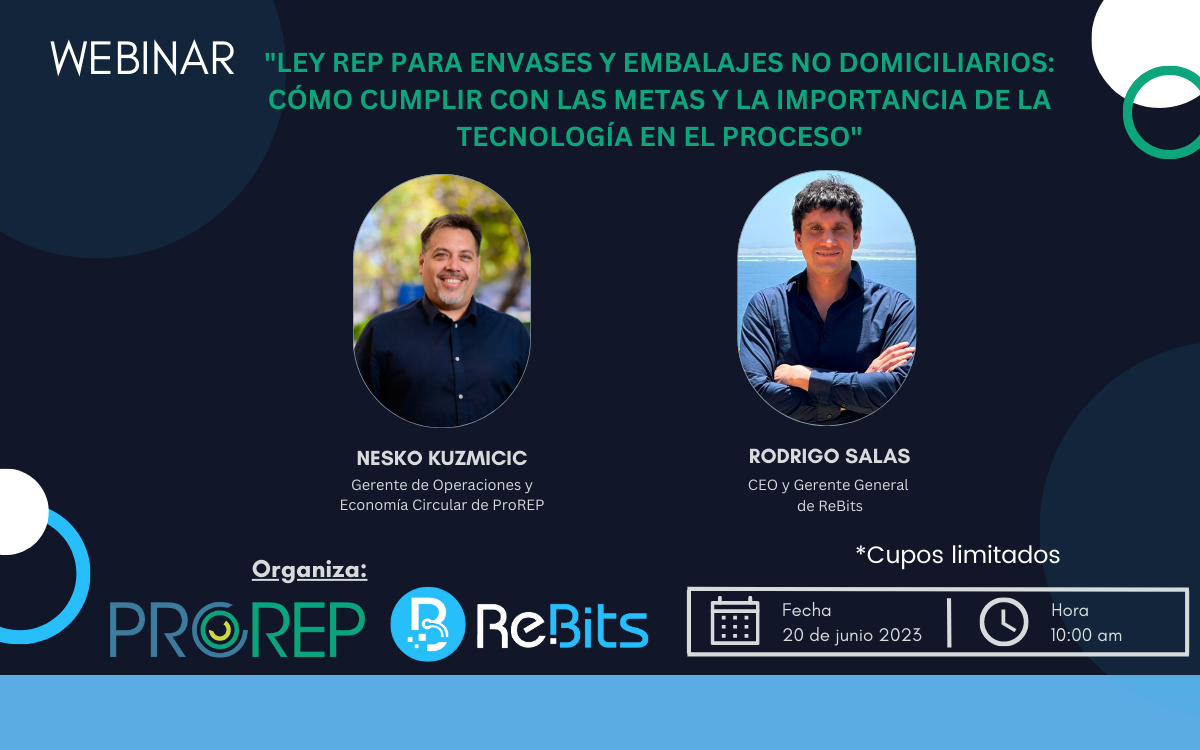 WEBINAR

"LEY REP PARA ENVASES Y EMBALAJES NO DOMICILIARIOS: CÓMO CUMPLIR CON LAS METAS Y LA IMPORTANCIA DE LA TECNOLOGÍA EN EL PROCESO"

NESKO KUZMICIC
Gerente de Operaciones y Economía Circular de ProREP

RODRIGO SALAS
CEO y Gerente General de ReBits

Organiza:

PROREP

ReBits

*Cupos limitados

Fecha
20 de junio 2023

Hora
10:00 am